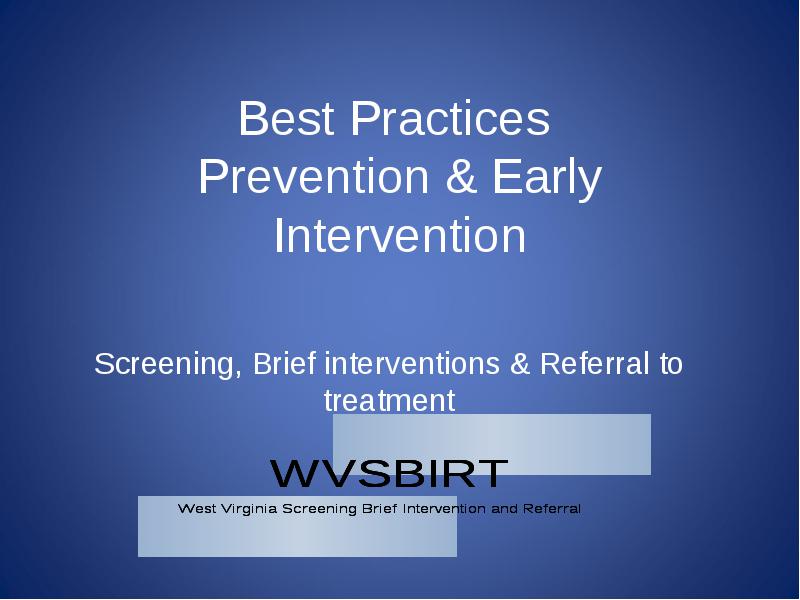 Best Practices
Prevention & Early Intervention

Screening, Brief interventions & Referral to treatment

WVSBIRT
West Virginia Screening Brief Intervention and Referral